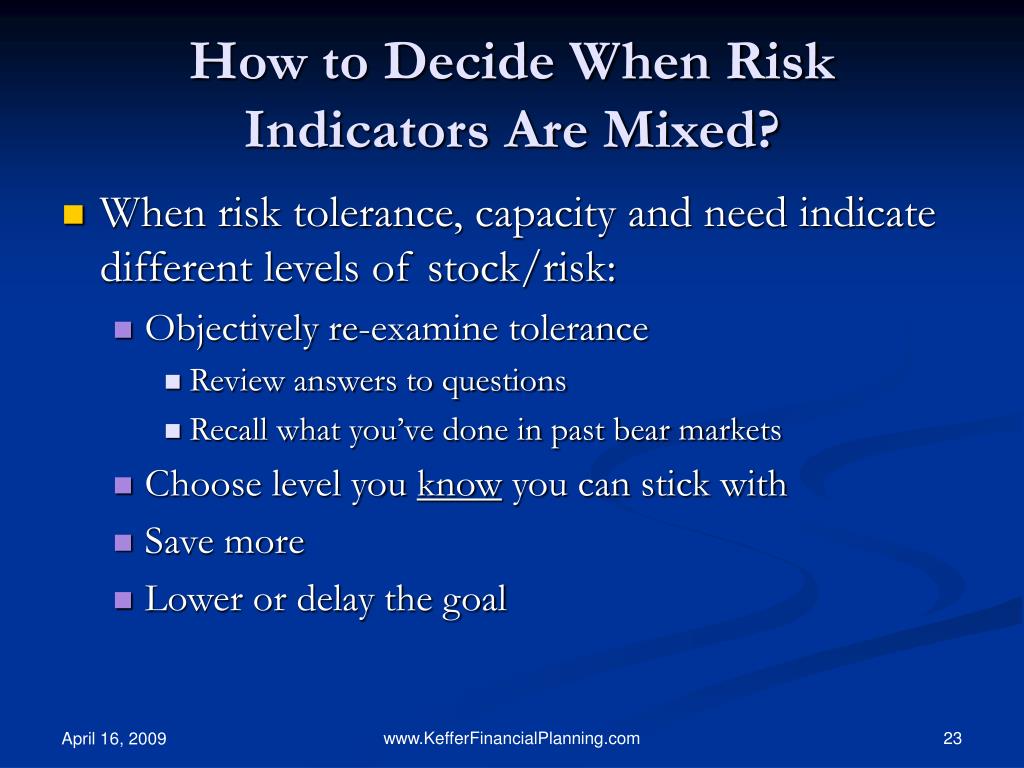 How to Decide When Risk Indicators Are Mixed?

When risk tolerance, capacity and need indicate different levels of stock/risk:

Objectively re-examine tolerance

Review answers to questions

Recall what you've done in past bear markets

Choose level you know you can stick with

Save more

Lower or delay the goal

April 16, 2009

www.KefferFinancialPlanning.com

23